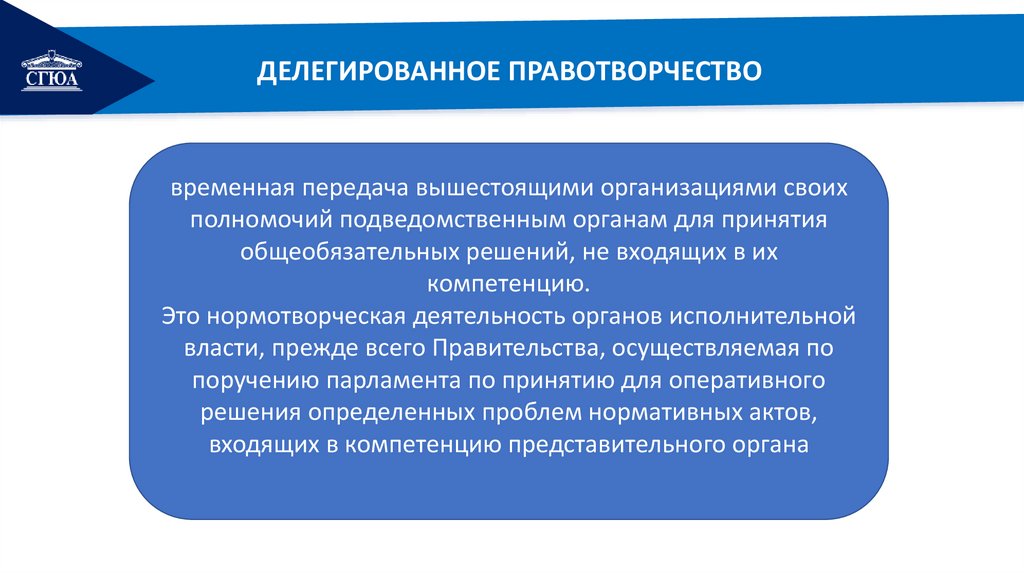 СГЮА

ДЕЛЕГИРОВАННОЕ ПРАВОТВОРЧЕСТВО

временная передача вышестоящими организациями своих полномочий подведомственным органам для принятия общеобязательных решений, не входящих в их компетенцию.
Это нормотворческая деятельность органов исполнительной власти, прежде всего Правительства, осуществляемая по поручению парламента по принятию для оперативного решения определенных проблем нормативных актов, входящих в компетенцию представительного органа